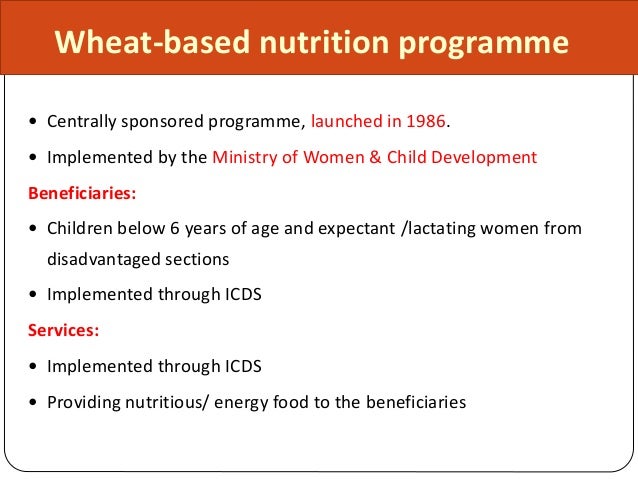 Wheat-based nutrition programme

• Centrally sponsored programme, launched in 1986.

• Implemented by the Ministry of Women & Child Development

Beneficiaries:

• Children below 6 years of age and expectant /lactating women from disadvantaged sections

• Implemented through ICDS

Services:

• Implemented through ICDS

• Providing nutritious/ energy food to the beneficiaries